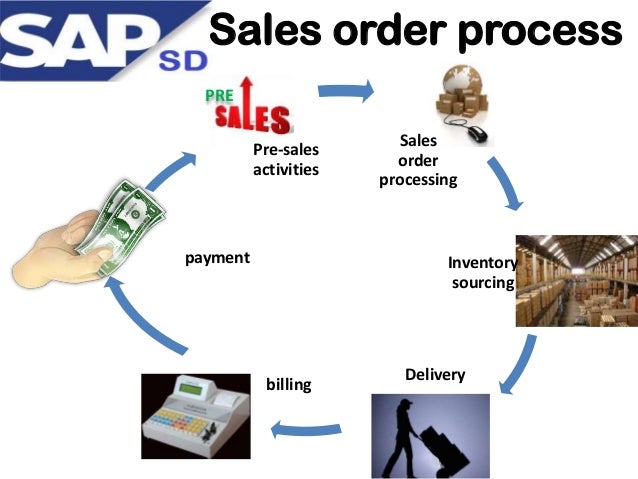 SAP SD

Sales order process

PRE SALES

Pre-sales activities

Sales order processing

Inventory sourcing

Delivery

billing

payment